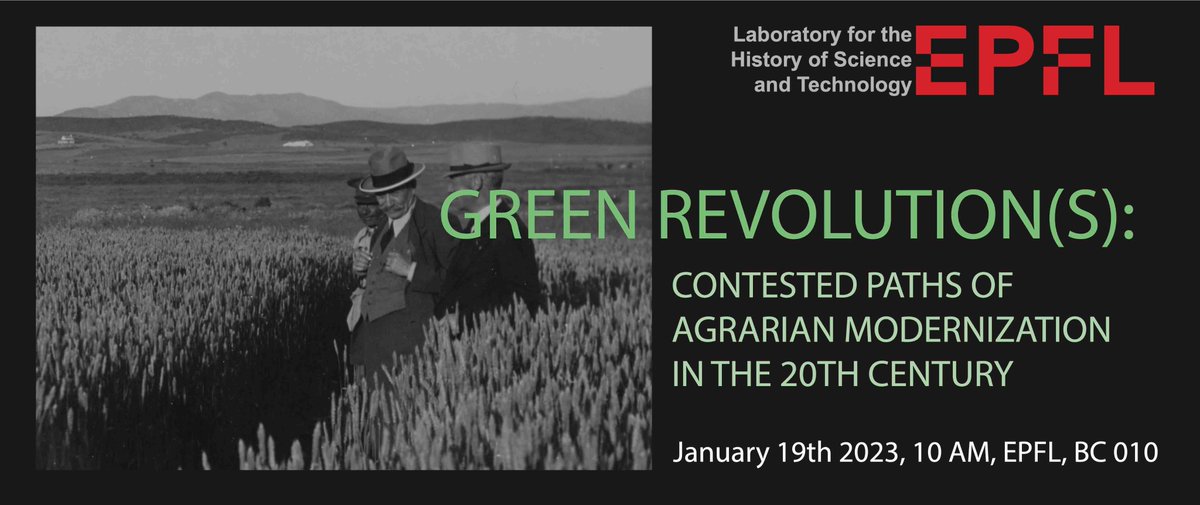 Laboratory for the History of Science and Technology

EPFL

GREEN REVOLUTION(S):

CONTESTED PATHS OF AGRARIAN MODERNIZATION IN THE 20TH CENTURY

January 19th 2023, 10 AM, EPFL, BC 010